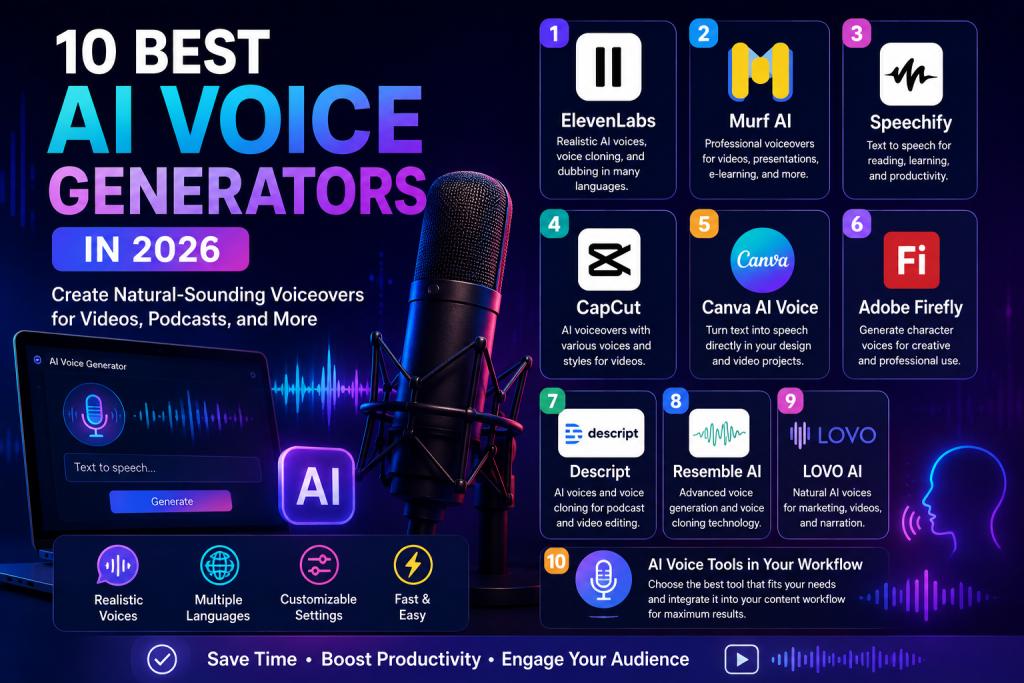 10 BEST
AI VOICE GENERATORS
IN 2026

Create Natural-Sounding Voiceovers for Videos, Podcasts, and More

AI Voice Generator

Text to speech...

Generate

AI

Realistic Voices

Multiple Languages

Customizable Settings

Fast & Easy

1
ElevenLabs
Realistic AI voices, voice cloning, and dubbing in many languages.

2
Murf AI
Professional voiceovers for videos, presentations, e-learning, and more.

3
Speechify
Text to speech for reading, learning, and productivity.

4
CapCut
AI voiceovers with various voices and styles for videos.

5
Canva
Canva AI Voice
Turn text into speech directly in your design and video projects.

6
Fi
Adobe Firefly
Generate character voices for creative and professional use.

7
descript
Descript
AI voices and voice cloning for podcast and video editing.

8
Resemble AI
Advanced voice generation and voice cloning technology.

9
LOVO
LOVO AI
Natural AI voices for marketing, videos, and narration.

10
AI Voice Tools in Your Workflow
Choose the best tool that fits your needs and integrate it into your content workflow for maximum results.

Save Time • Boost Productivity • Engage Your Audience